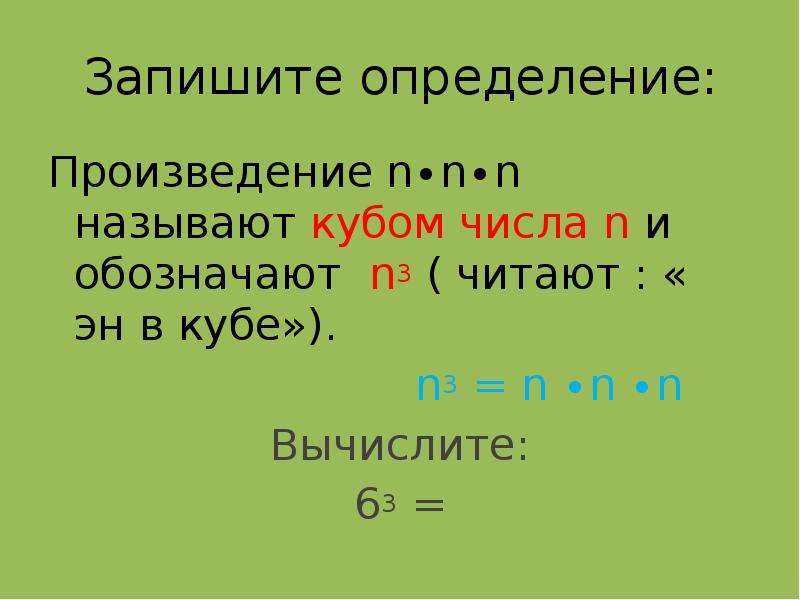 Запишите определение:

Произведение $n \cdot n \cdot n$ называют кубом числа n и обозначают $n^3$ ( читают : « эн в кубе»).

$n^3 = n \cdot n \cdot n$

Вычислите:

$6^3 =$